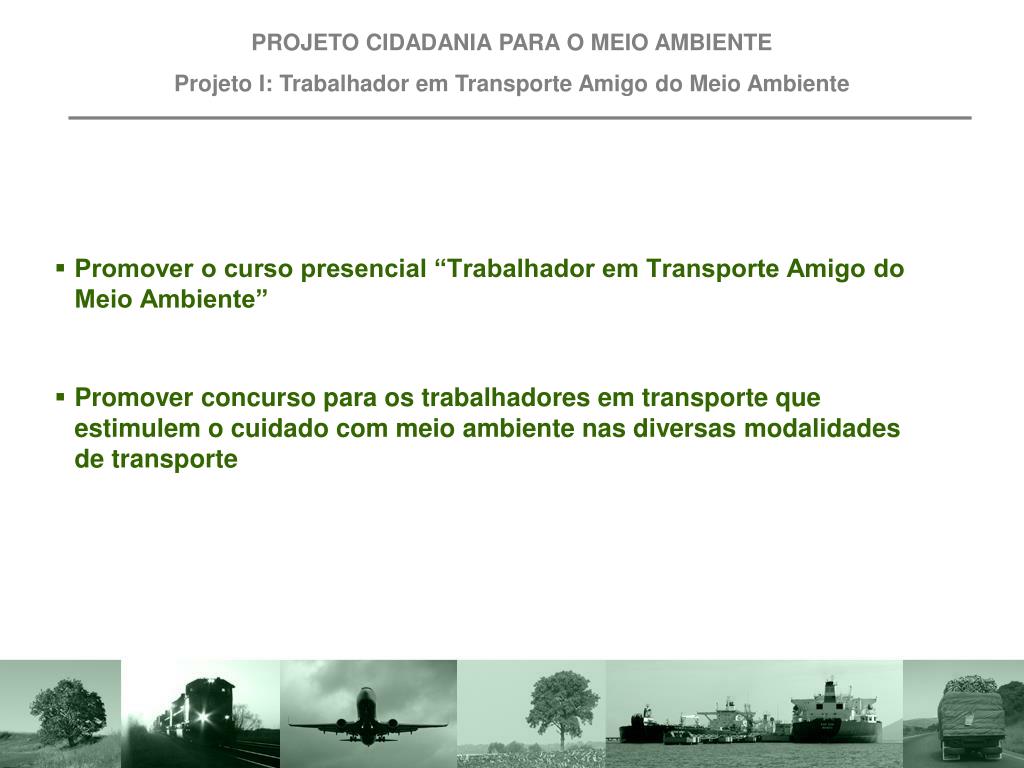 PROJETO CIDADANIA PARA O MEIO AMBIENTE

Projeto I: Trabalhador em Transporte Amigo do Meio Ambiente

▪ Promover o curso presencial “Trabalhador em Transporte Amigo do Meio Ambiente”

▪ Promover concurso para os trabalhadores em transporte que estimulem o cuidado com meio ambiente nas diversas modalidades de transporte